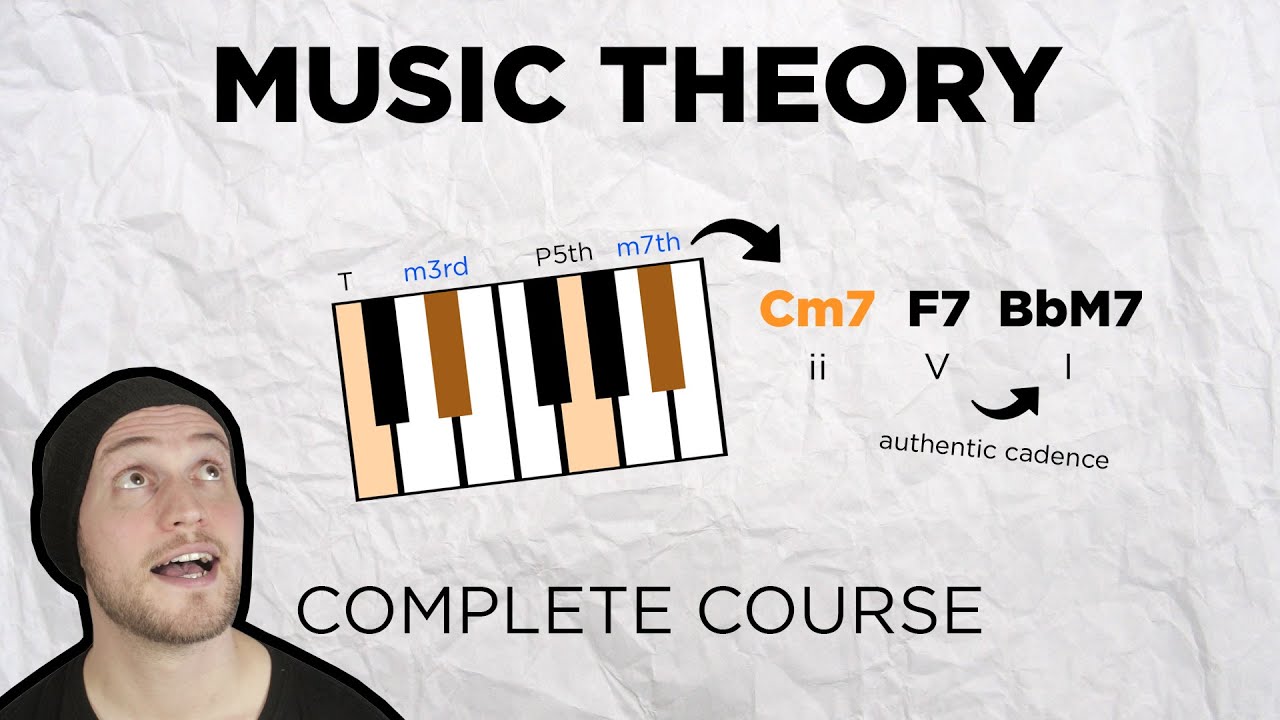 MUSIC THEORY

T m3rd P5th m7th

Cm7 F7 BbM7

ii V I

authentic cadence

COMPLETE COURSE